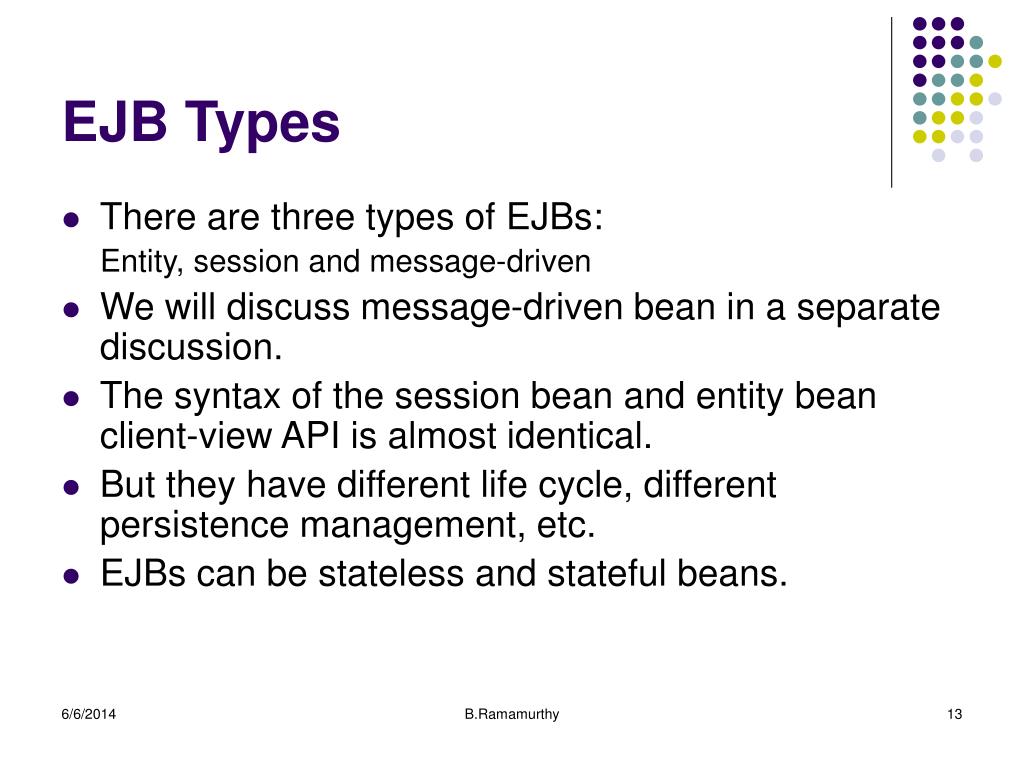 EJB Types

- There are three types of EJBs:
  Entity, session and message-driven
- We will discuss message-driven bean in a separate discussion.
- The syntax of the session bean and entity bean client-view API is almost identical.
- But they have different life cycle, different persistence management, etc.
- EJBs can be stateless and stateful beans.

6/6/2014

B.Ramamurthy

13